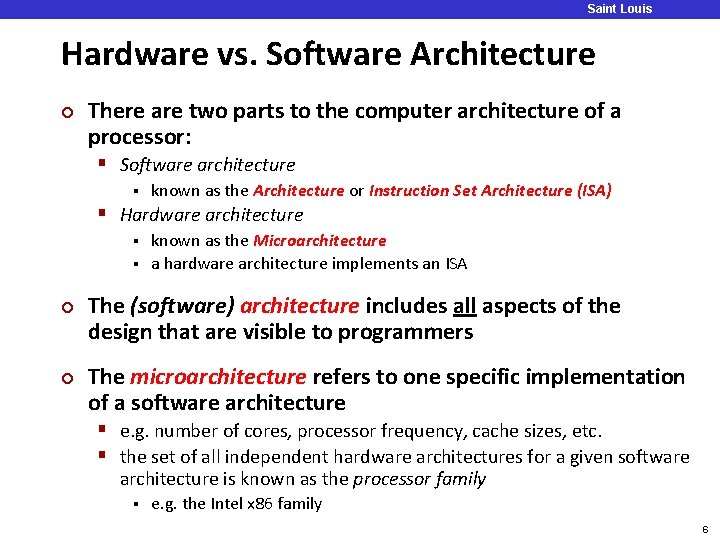 Saint Louis

Hardware vs. Software Architecture

There are two parts to the computer architecture of a processor:

Software architecture

known as the Architecture or Instruction Set Architecture (ISA)

Hardware architecture

known as the Microarchitecture

a hardware architecture implements an ISA

The (software) architecture includes all aspects of the design that are visible to programmers

The microarchitecture refers to one specific implementation of a software architecture

e.g. number of cores, processor frequency, cache sizes, etc.

the set of all independent hardware architectures for a given software architecture is known as the processor family

e.g. the Intel x86 family

6